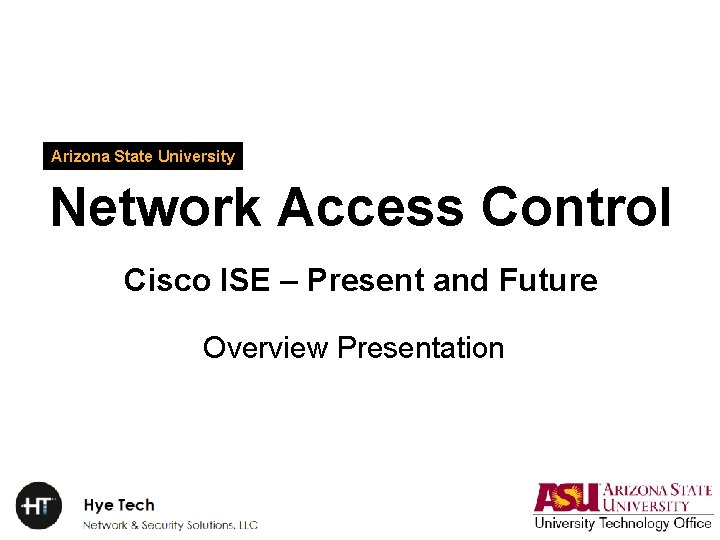 Arizona State University

Network Access Control

Cisco ISE – Present and Future

Overview Presentation

HT

Hye Tech
Network & Security Solutions, LLC

ASU ARIZONA STATE UNIVERSITY
University Technology Office